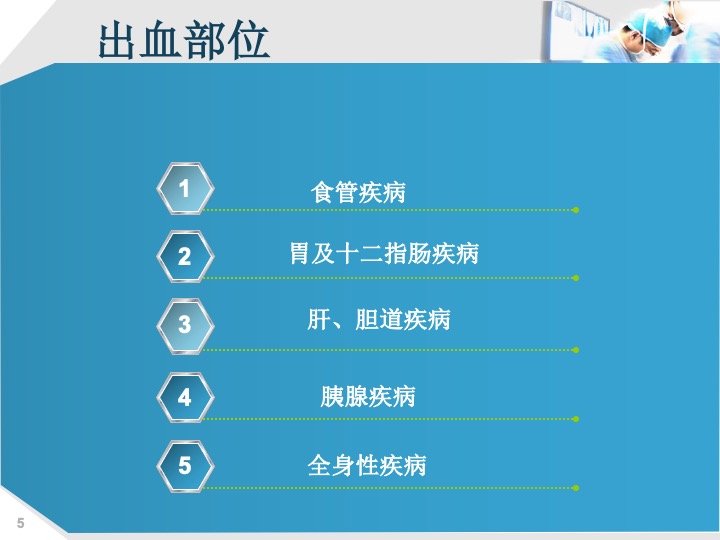 出血部位

1 食管疾病

2 胃及十二指肠疾病

3 肝、胆道疾病

4 胰腺疾病

5 全身性疾病

5